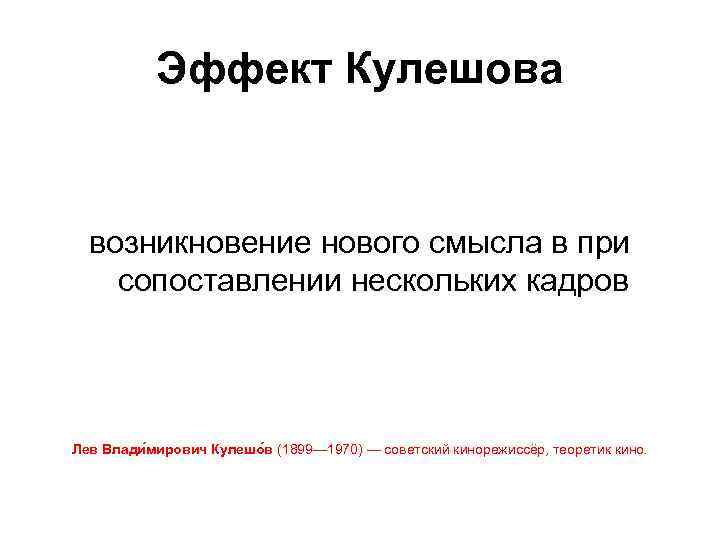 Эффект Кулешова

возникновение нового смысла в при сопоставлении нескольких кадров

Лев Влади́мирович Кулешо́в (1899—1970) — советский кинорежиссёр, теоретик кино.